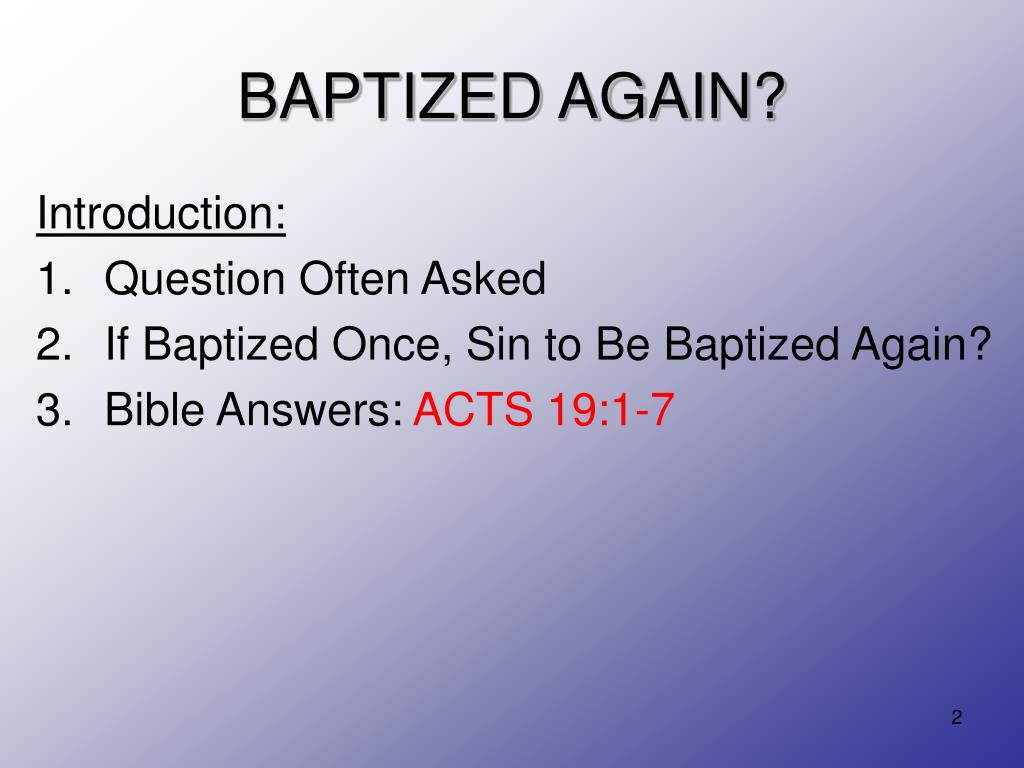 BAPTIZED AGAIN?

Introduction:
1. Question Often Asked
2. If Baptized Once, Sin to Be Baptized Again?
3. Bible Answers: ACTS 19:1-7

2